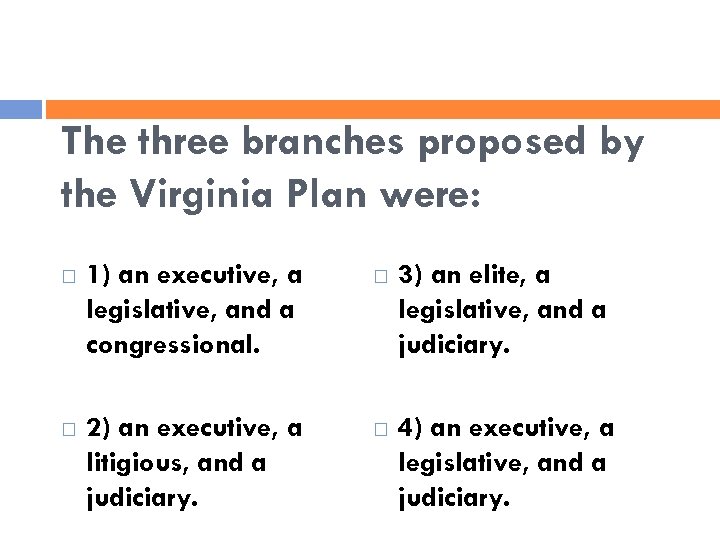 The three branches proposed by the Virginia Plan were:

1) an executive, a legislative, and a congressional.

2) an executive, a litigious, and a judiciary.

3) an elite, a legislative, and a judiciary.

4) an executive, a legislative, and a judiciary.